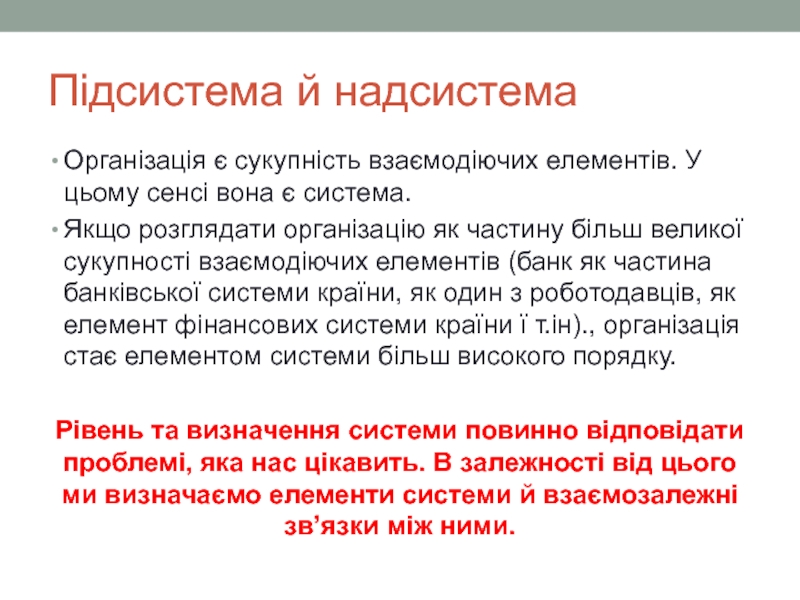 Підсистема й надсистема

• Організація є сукупність взаємодіючих елементів. У цьому сенсі вона є система.

• Якщо розглядати організацію як частину більш великої сукупності взаємодіючих елементів (банк як частина банківської системи країни, як один з роботодавців, як елемент фінансових системи країни ї т.ін)., організація стає елементом системи більш високого порядку.

Рівень та визначення системи повинно відповідати проблемі, яка нас цікавить. В залежності від цього ми визначаємо елементи системи й взаємозалежні зв'язки між ними.